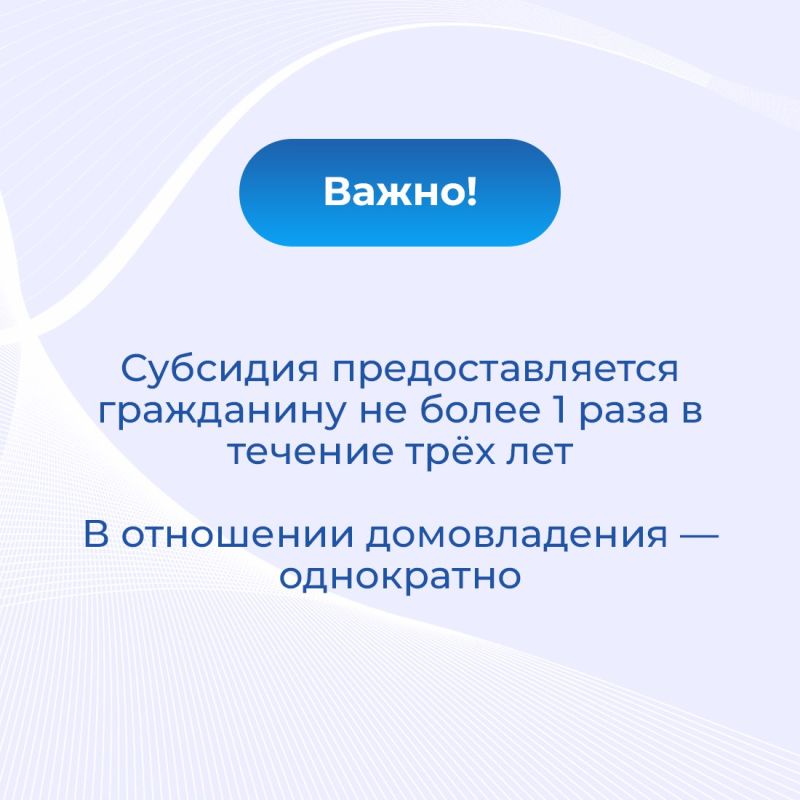 Важно!

Субсидия предоставляется гражданину не более 1 раза в течение трёх лет

В отношении домовладения — однократно